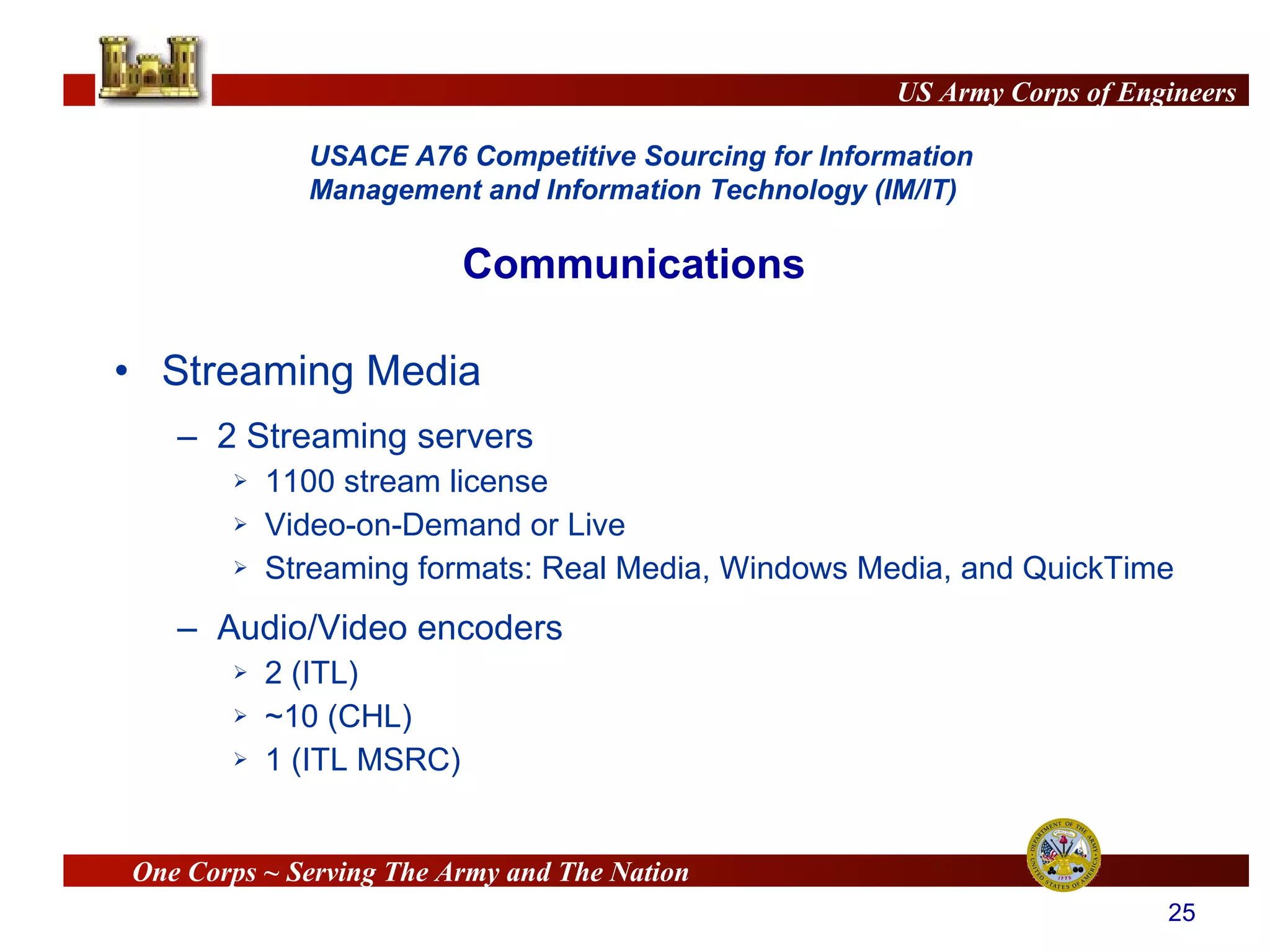 US Army Corps of Engineers

USACE A76 Competitive Sourcing for Information Management and Information Technology (IM/IT)

Communications

• Streaming Media
– 2 Streaming servers
➢ 1100 stream license
➢ Video-on-Demand or Live
➢ Streaming formats: Real Media, Windows Media, and QuickTime
– Audio/Video encoders
➢ 2 (ITL)
➢ ~10 (CHL)
➢ 1 (ITL MSRC)

One Corps ~ Serving The Army and The Nation

DEPARTMENT OF THE ARMY UNITED STATES OF AMERICA 1775

25